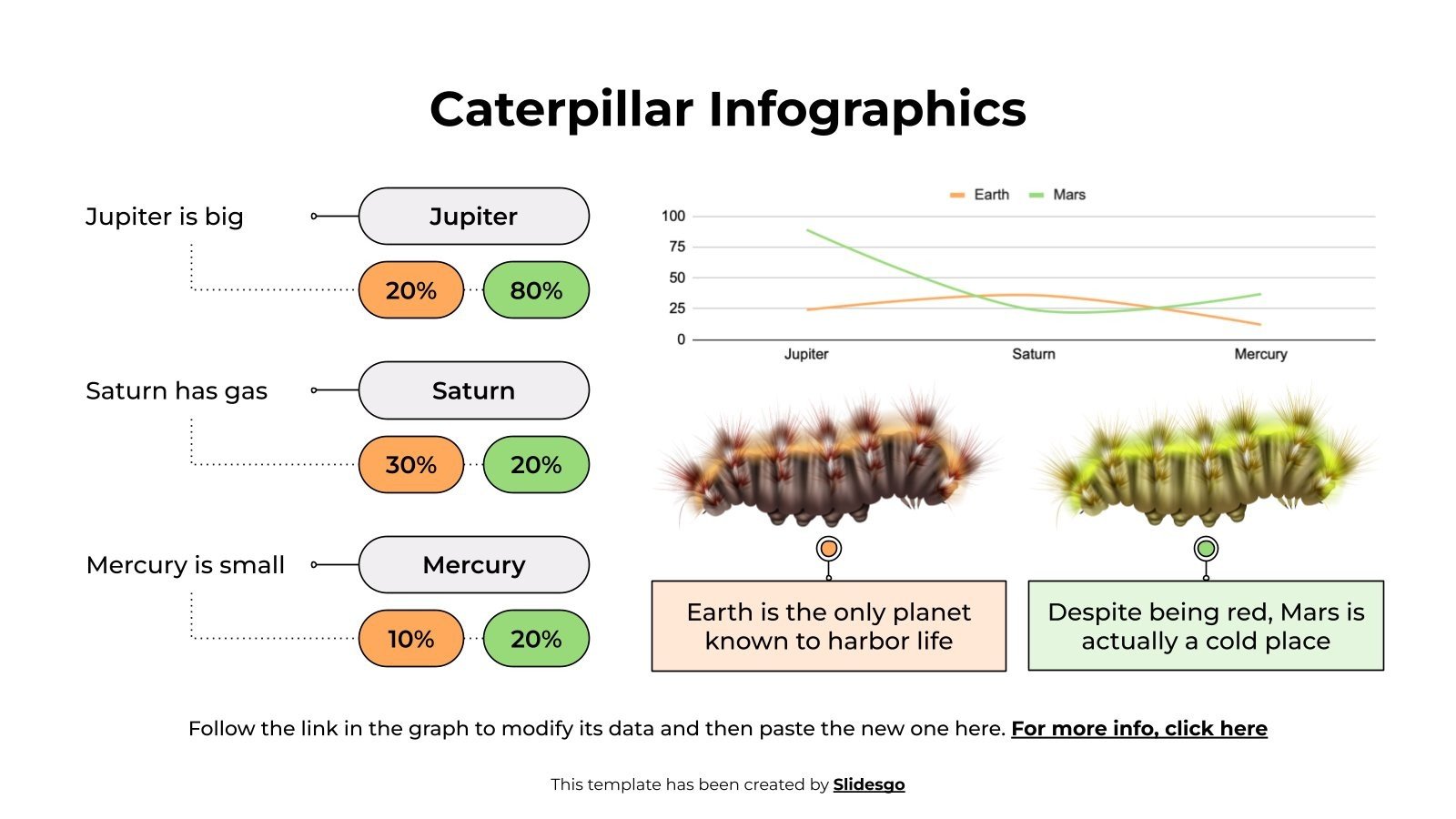 Caterpillar Infographics

Jupiter is big

Jupiter

20%

80%

Saturn has gas

Saturn

30%

20%

Mercury is small

Mercury

10%

20%

Earth

Mars

100

75

50

25

0

Jupiter

Saturn

Mercury

Earth is the only planet known to harbor life

Despite being red, Mars is actually a cold place

Follow the link in the graph to modify its data and then paste the new one here. For more info, click here

This template has been created by Slidesgo